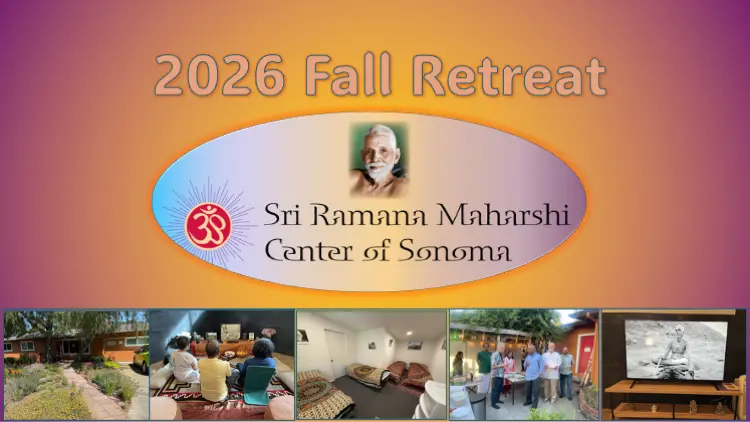 2026 Fall Retreat

ॐ

Sri Ramana Maharshi
Center of Sonoma